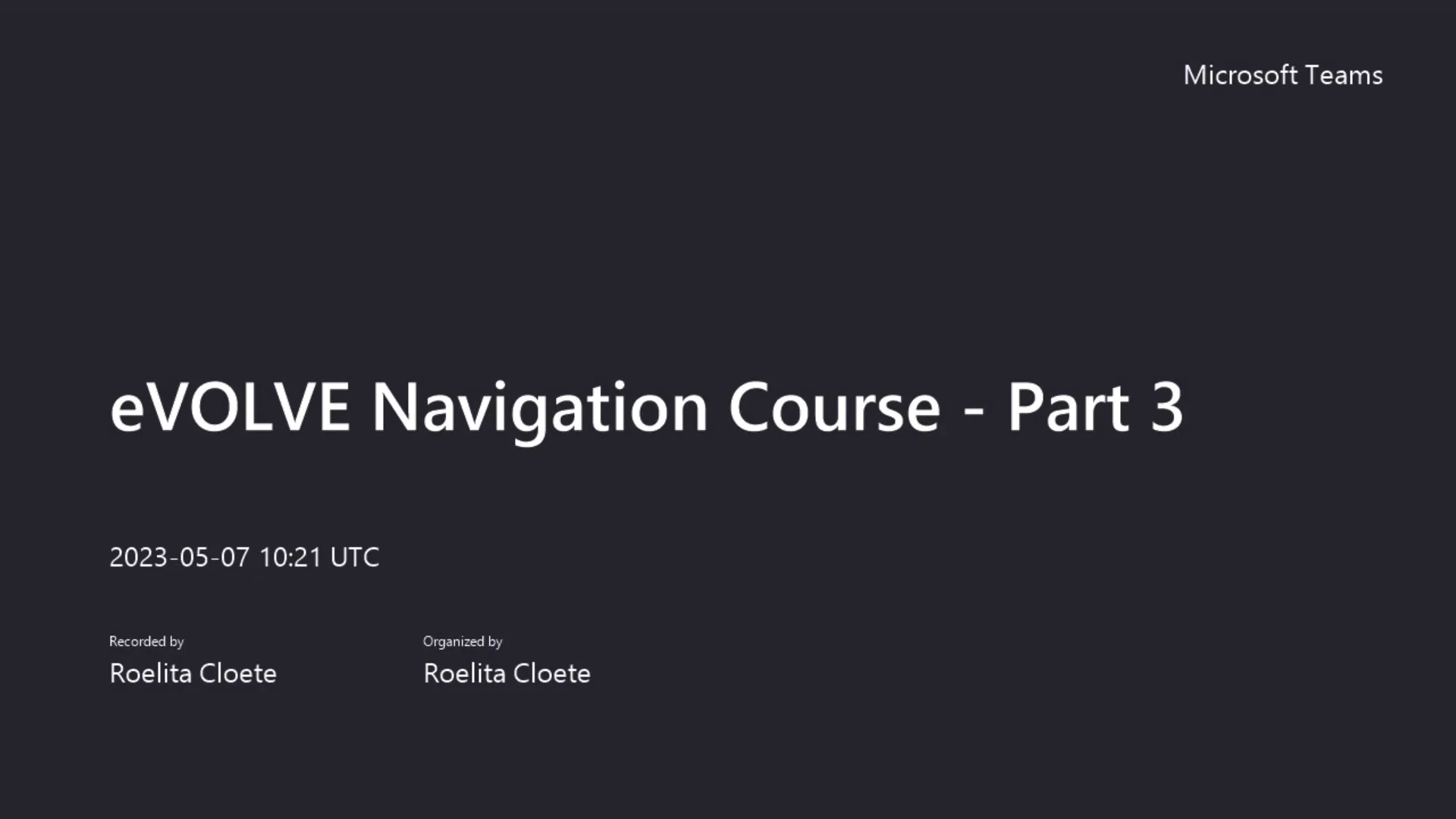 Microsoft Teams

eVOLVE Navigation Course - Part 3

2023-05-07 10:21 UTC

Recorded by
Roelita Cloete

Organized by
Roelita Cloete